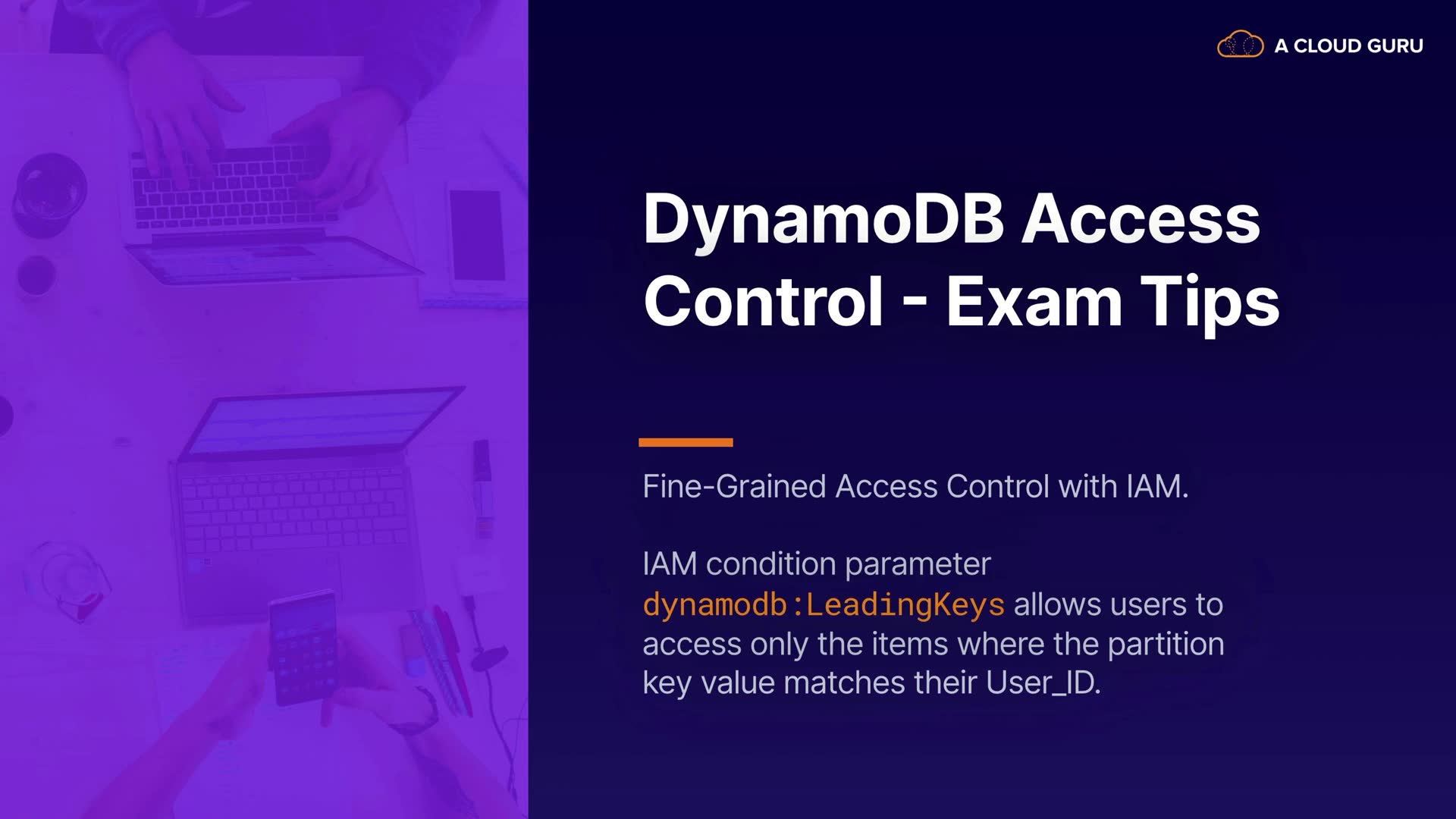 A CLOUD GURU

DynamoDB Access Control - Exam Tips

Fine-Grained Access Control with IAM.

IAM condition parameter dynamodb:LeadingKeys allows users to access only the items where the partition key value matches their User_ID.